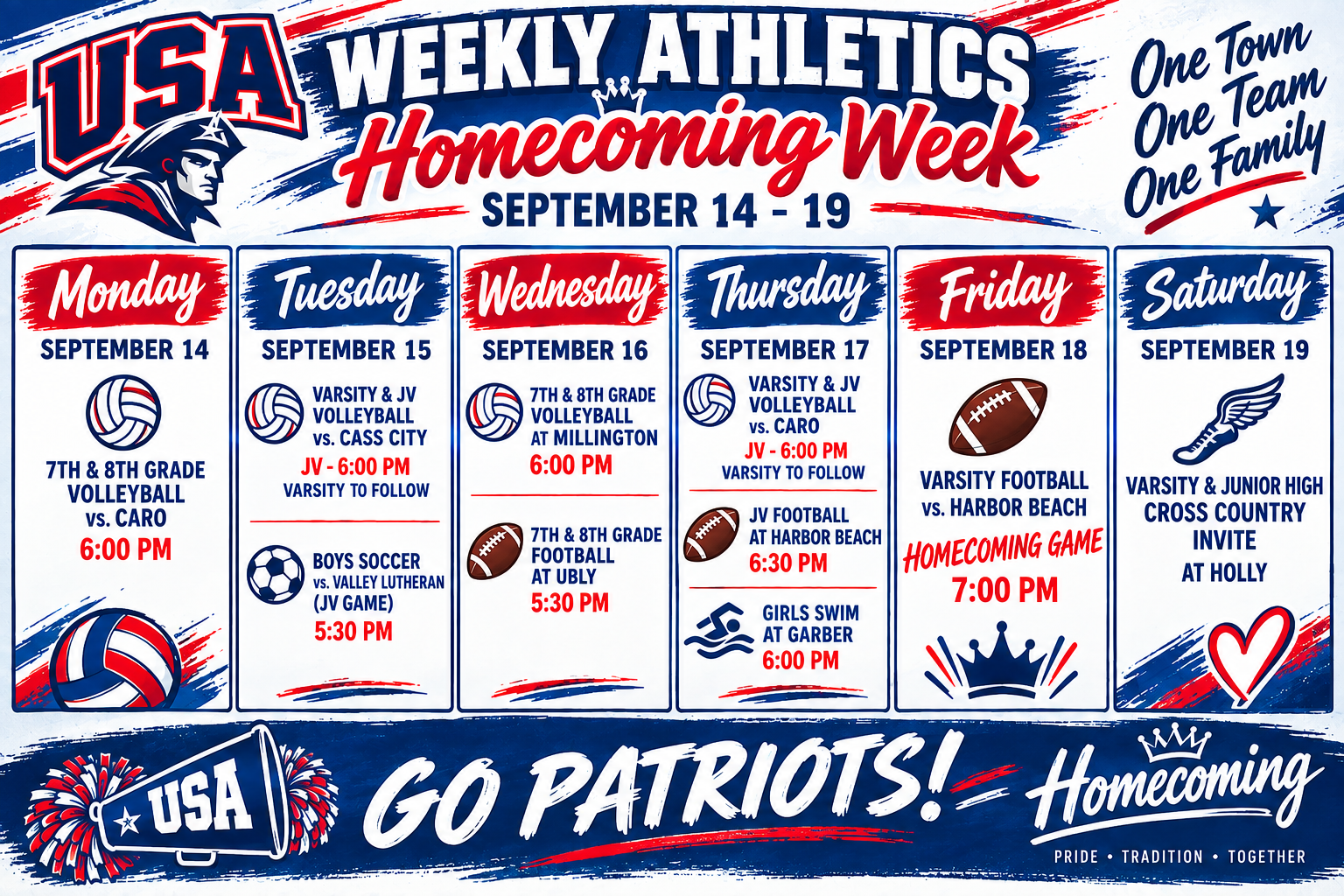 USA

WEEKLY ATHLETICS
Homecoming Week
SEPTEMBER 14 - 19

One Town
One Team
One Family

Monday
SEPTEMBER 14
7TH & 8TH GRADE VOLLEYBALL vs. CARO
6:00 PM

Tuesday
SEPTEMBER 15
VARSITY & JV VOLLEYBALL vs. CASS CITY
JV - 6:00 PM
VARSITY TO FOLLOW

BOYS SOCCER vs. VALLEY LUTHERAN (JV GAME)
5:30 PM

Wednesday
SEPTEMBER 16
7TH & 8TH GRADE VOLLEYBALL AT MILLINGTON
6:00 PM

7TH & 8TH GRADE FOOTBALL AT UBLY
5:30 PM

Thursday
SEPTEMBER 17
VARSITY & JV VOLLEYBALL vs. CARO
JV - 6:00 PM
VARSITY TO FOLLOW

JV FOOTBALL AT HARBOR BEACH
6:30 PM

GIRLS SWIM AT GARBER
6:00 PM

Friday
SEPTEMBER 18
VARSITY FOOTBALL vs. HARBOR BEACH
HOMECOMING GAME
7:00 PM

Saturday
SEPTEMBER 19
VARSITY & JUNIOR HIGH CROSS COUNTRY INVITE AT HOLLY

USA
GO PATRIOTS!
Homecoming
PRIDE • TRADITION • TOGETHER